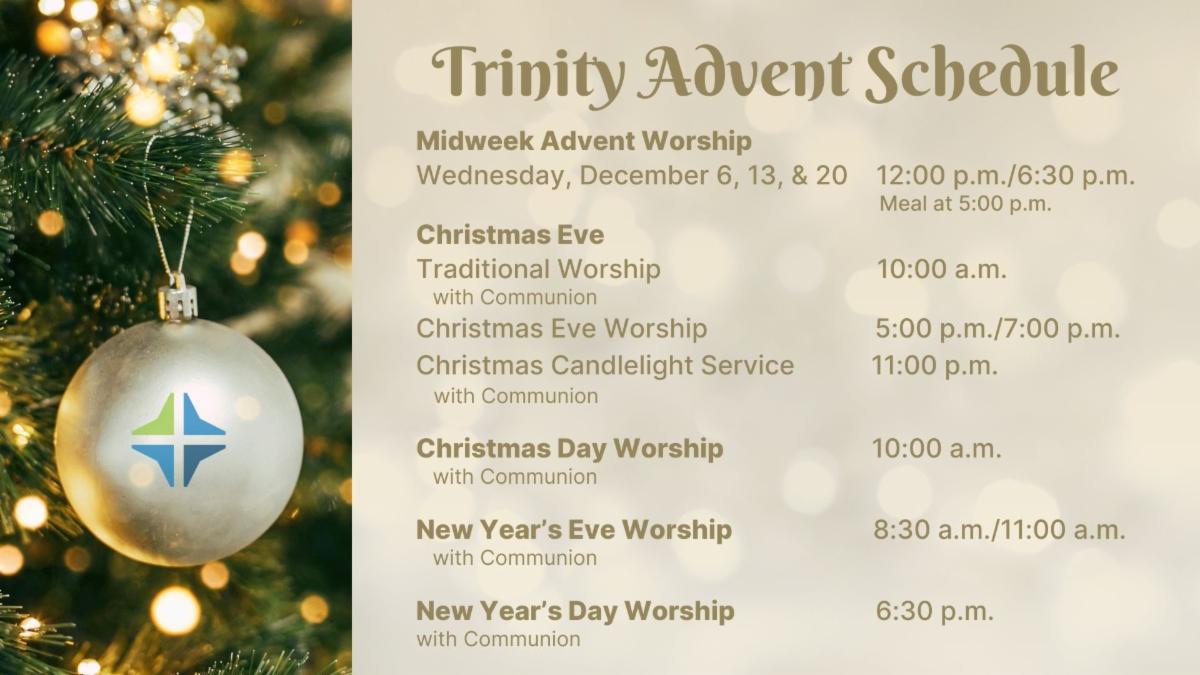 Trinity Advent Schedule

Midweek Advent Worship
Wednesday, December 6, 13, & 20 12:00 p.m./6:30 p.m.
Meal at 5:00 p.m.

Christmas Eve
Traditional Worship 10:00 a.m.
with Communion
Christmas Eve Worship 5:00 p.m./7:00 p.m.
Christmas Candlelight Service 11:00 p.m.
with Communion

Christmas Day Worship 10:00 a.m.
with Communion

New Year's Eve Worship 8:30 a.m./11:00 a.m.
with Communion

New Year's Day Worship 6:30 p.m.
with Communion